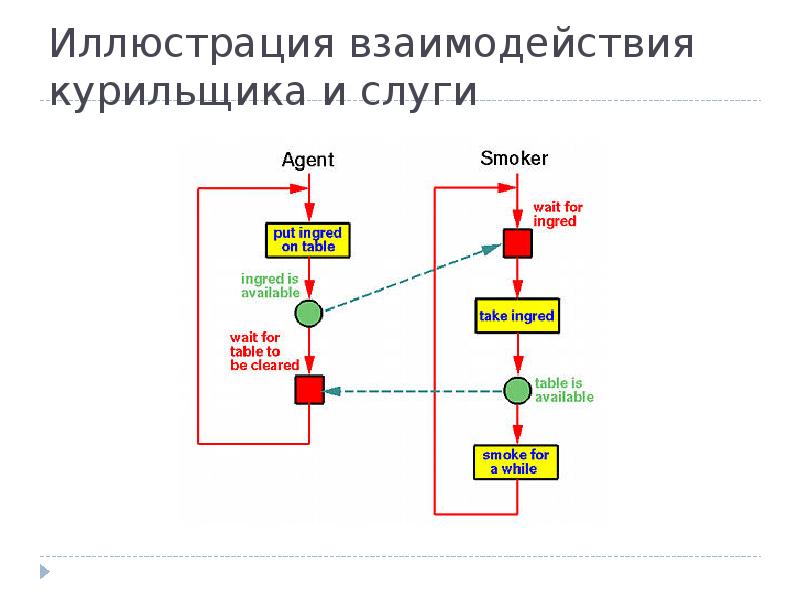 Иллюстрация взаимодействия курильщика и слуги

Agent

put ingred on table

ingred is available

wait for table to be cleared

Smoker

wait for ingred

take ingred

table is available

smoke for a while